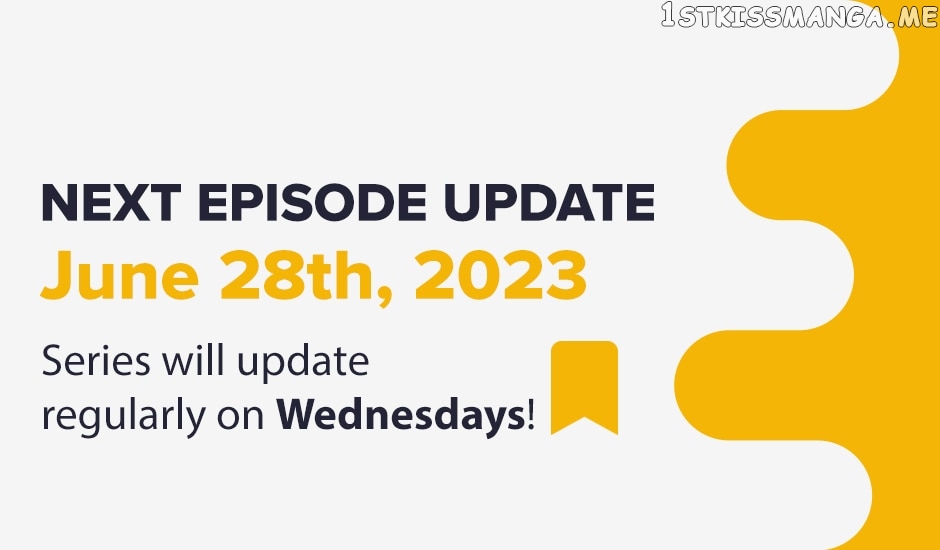 1STKISSMANGA.ME

NEXT EPISODE UPDATE
June 28th, 2023

Series will update regularly on Wednesdays!